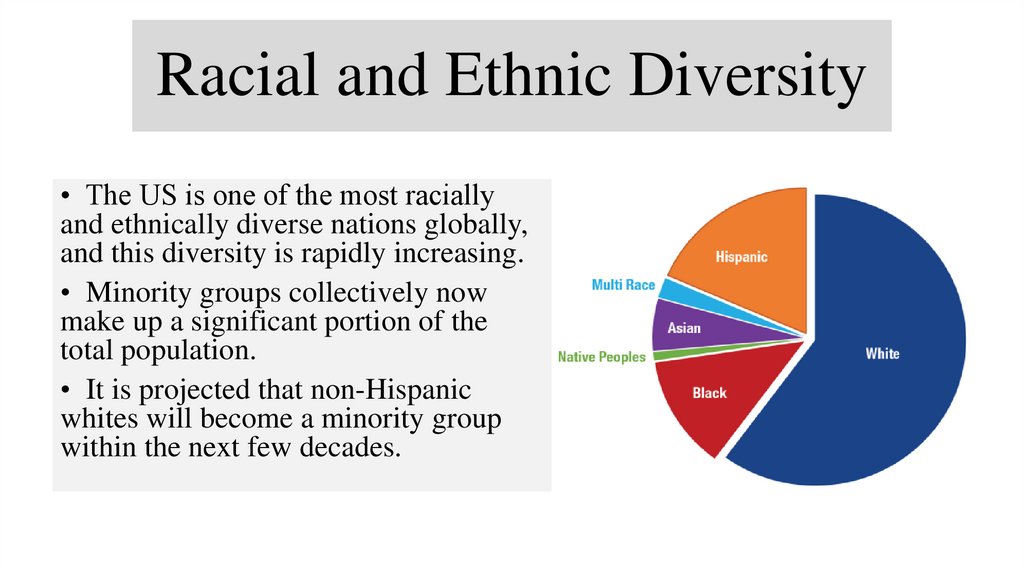 Racial and Ethnic Diversity

• The US is one of the most racially and ethnically diverse nations globally, and this diversity is rapidly increasing.

• Minority groups collectively now make up a significant portion of the total population.

• It is projected that non-Hispanic whites will become a minority group within the next few decades.

Hispanic
Multi Race
Asian
Native Peoples
Black
White